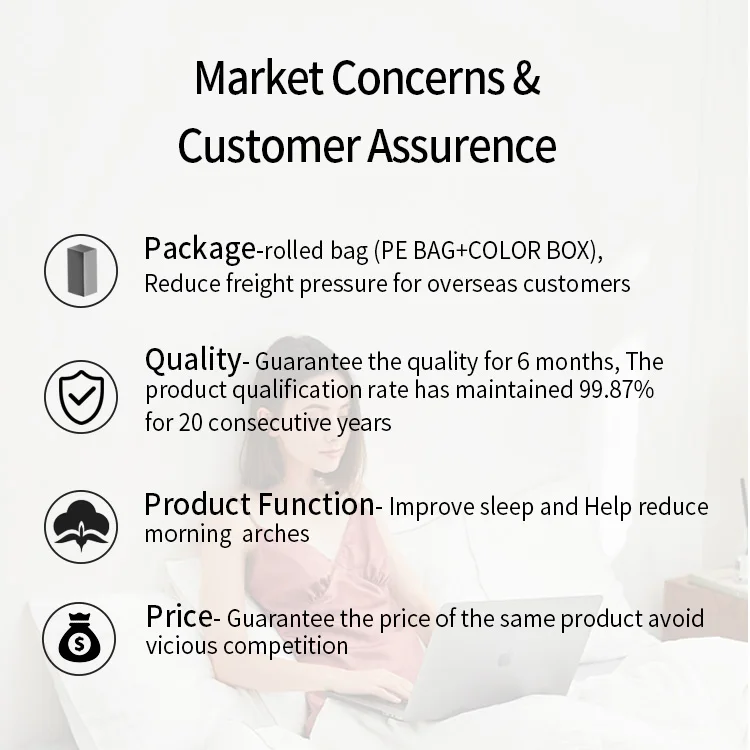 Market Concerns &
Customer Assurence

Package-rolled bag (PE BAG+COLOR BOX), Reduce freight pressure for overseas customers

Quality- Guarantee the quality for 6 months, The product qualification rate has maintained 99.87% for 20 consecutive years

Product Function- Improve sleep and Help reduce morning arches

Price- Guarantee the price of the same product avoid vicious competition